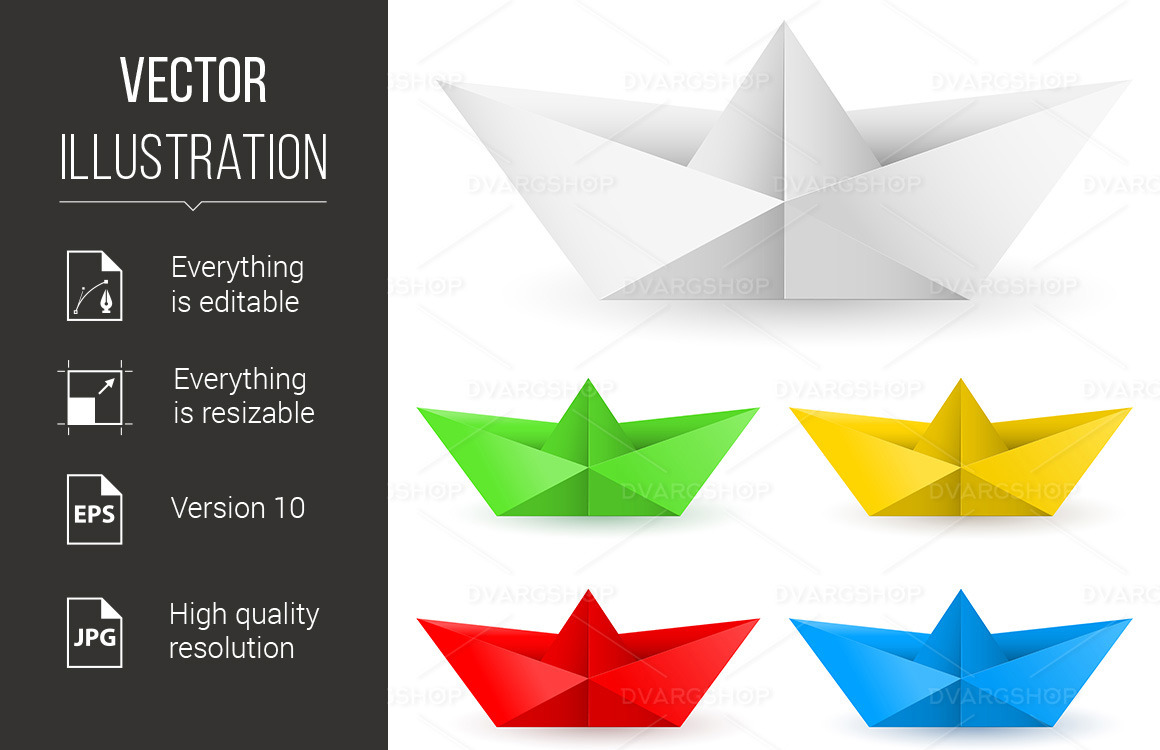 VECTOR
ILLUSTRATION

Everything is editable

Everything is resizable

EPS

Version 10

JPG

High quality resolution

DVARGSHOP